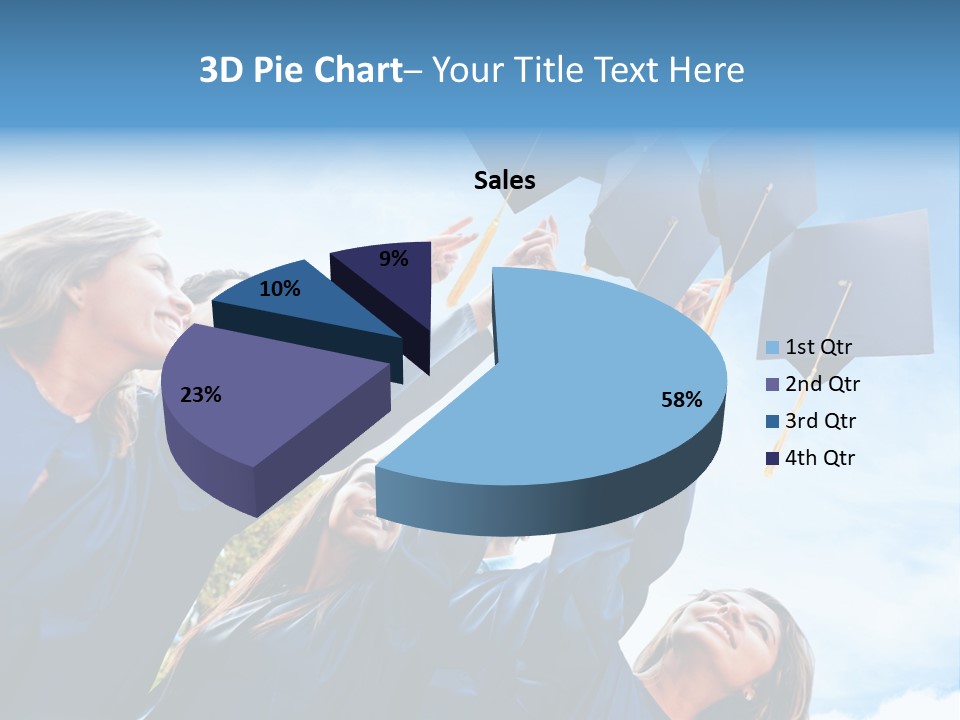 3D Pie Chart– Your Title Text Here

Sales

9%

10%

23%

58%

1st Qtr
2nd Qtr
3rd Qtr
4th Qtr